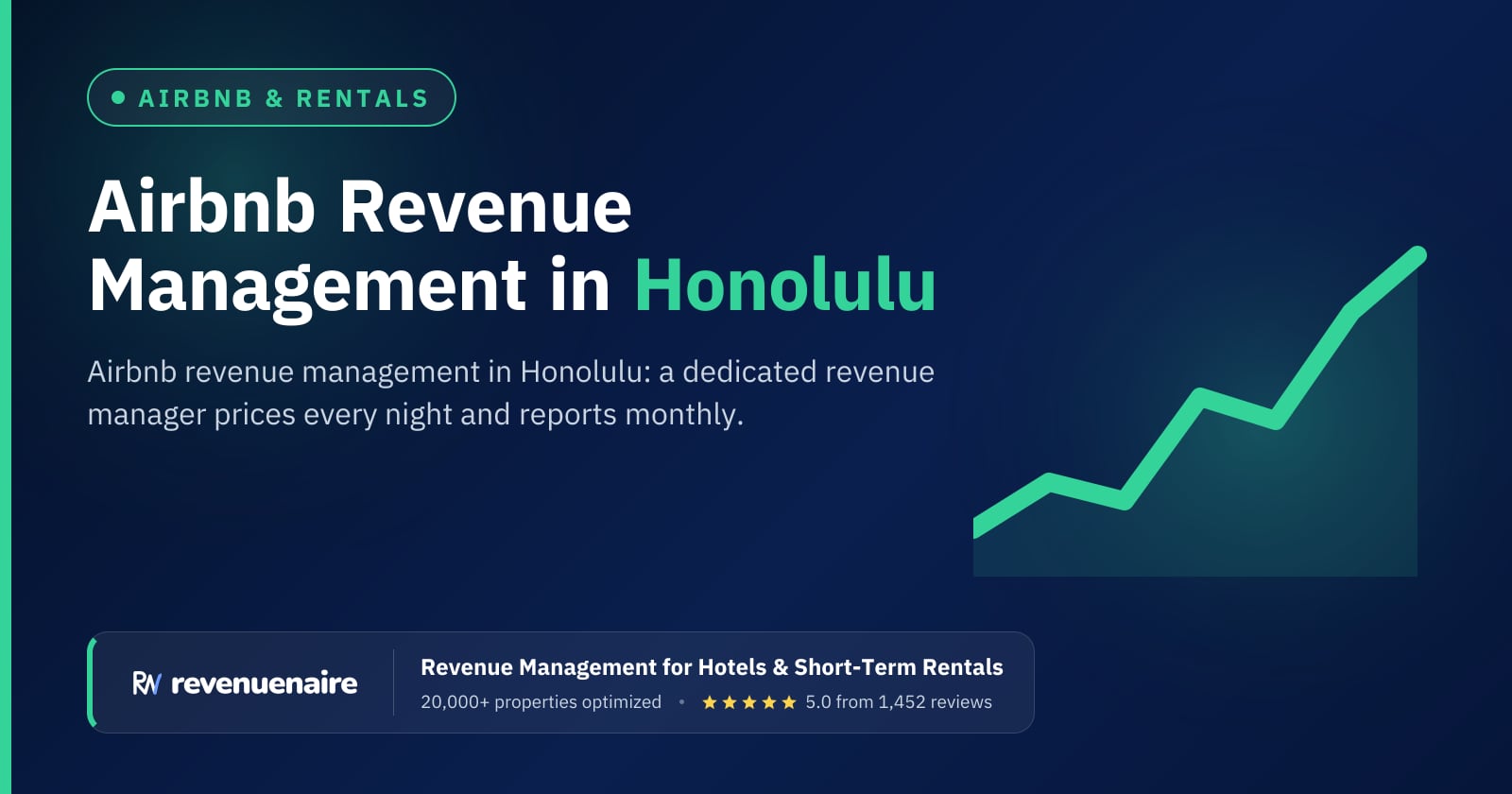 • AIRBNB & RENTALS

Airbnb Revenue Management in Honolulu

Airbnb revenue management in Honolulu: a dedicated revenue manager prices every night and reports monthly.

RN revenuenaire

Revenue Management for Hotels & Short-Term Rentals

20,000+ properties optimized • ★★★★★ 5.0 from 1,452 reviews